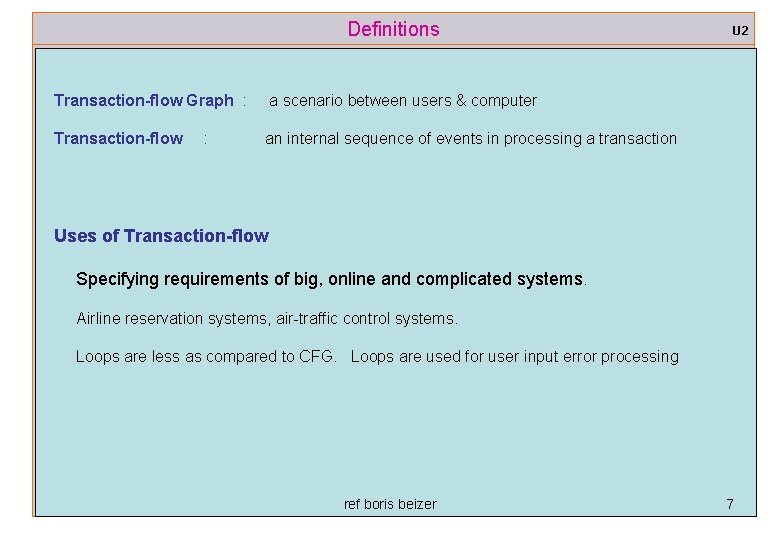 Definitions

U2

Transaction-flow Graph : a scenario between users & computer

Transaction-flow : an internal sequence of events in processing a transaction

Uses of Transaction-flow

Specifying requirements of big, online and complicated systems.

Airline reservation systems, air-traffic control systems.

Loops are less as compared to CFG. Loops are used for user input error processing

ref boris beizer

7